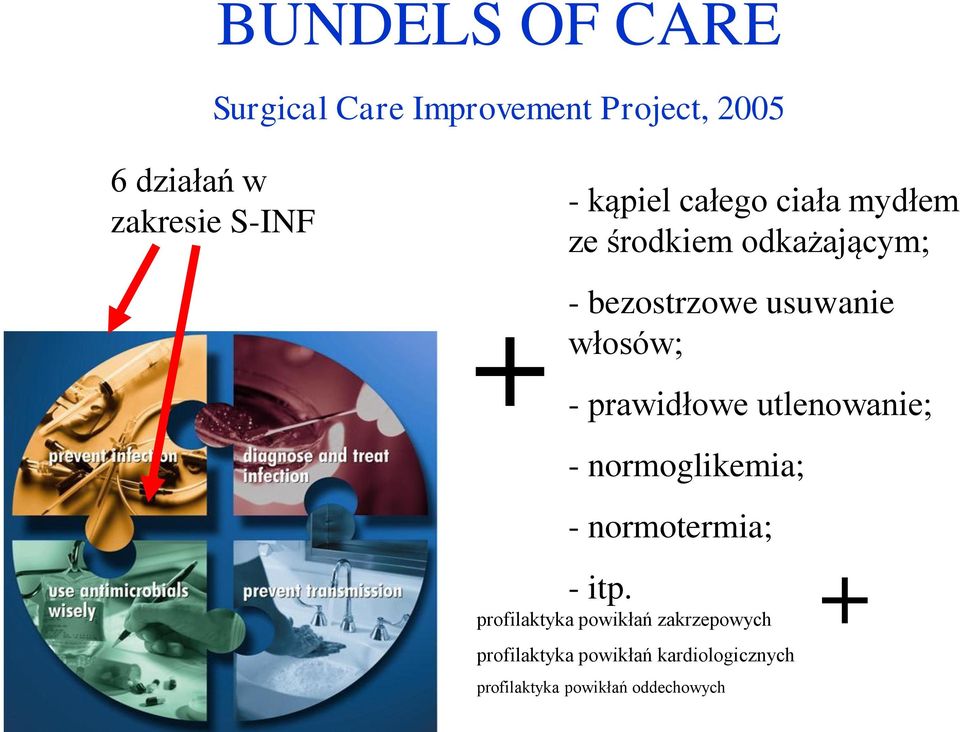 BUNDELS OF CARE

Surgical Care Improvement Project, 2005

6 działań w zakresie S-INF

prevent infection

diagnose and treat infection

use antimicrobials wisely

prevent transmission

+

- kąpiel całego ciała mydłem ze środkiem odkażającym;

- bezostrzowe usuwanie włosów;

- prawidłowe utlenowanie;

- normoglikemia;

- normotermia;

- itp.

+

profilaktyka powikłań zakrzepowych

profilaktyka powikłań kardiologicznych

profilaktyka powikłań oddechowych